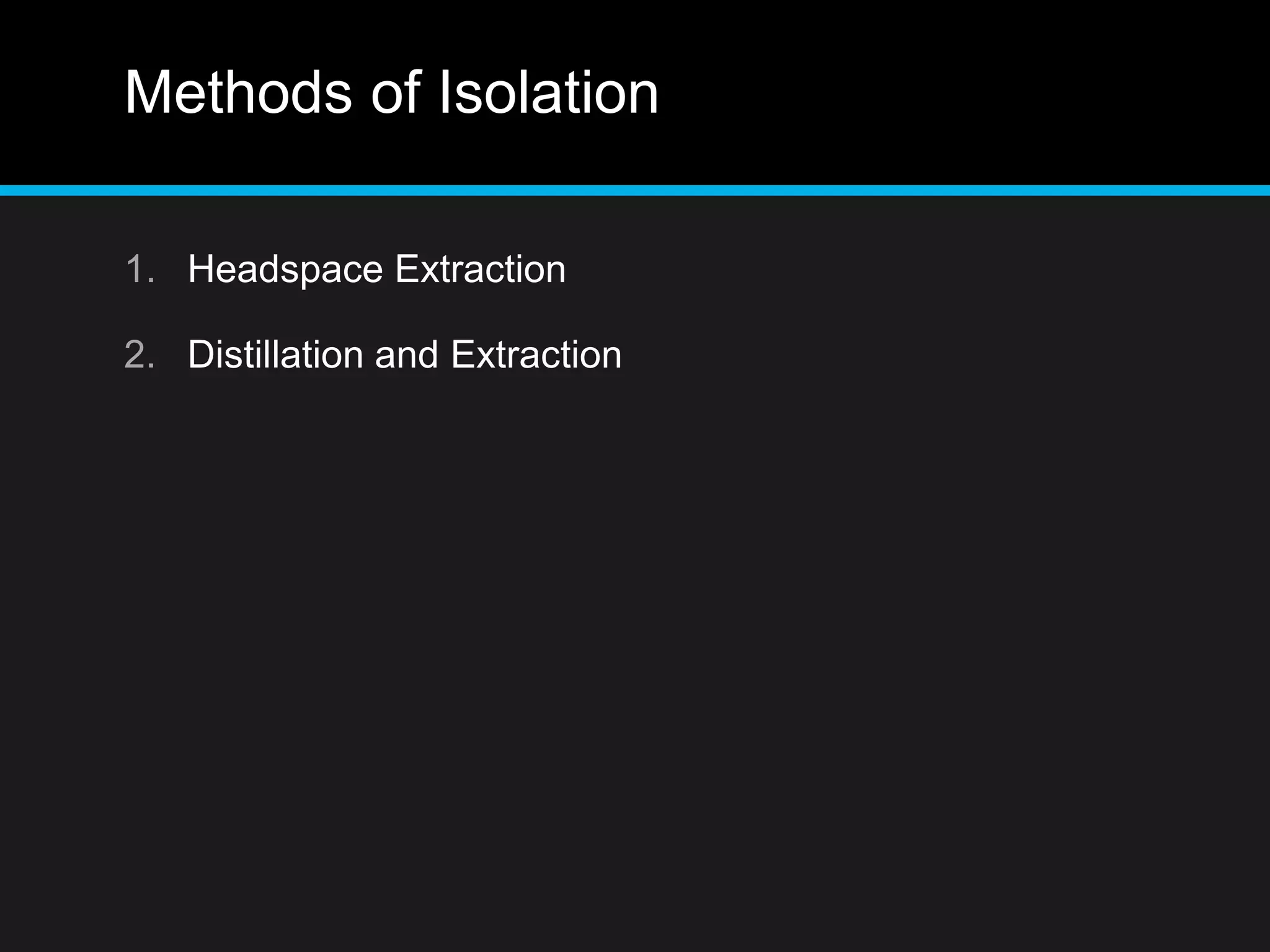 Methods of Isolation

1. Headspace Extraction

2. Distillation and Extraction